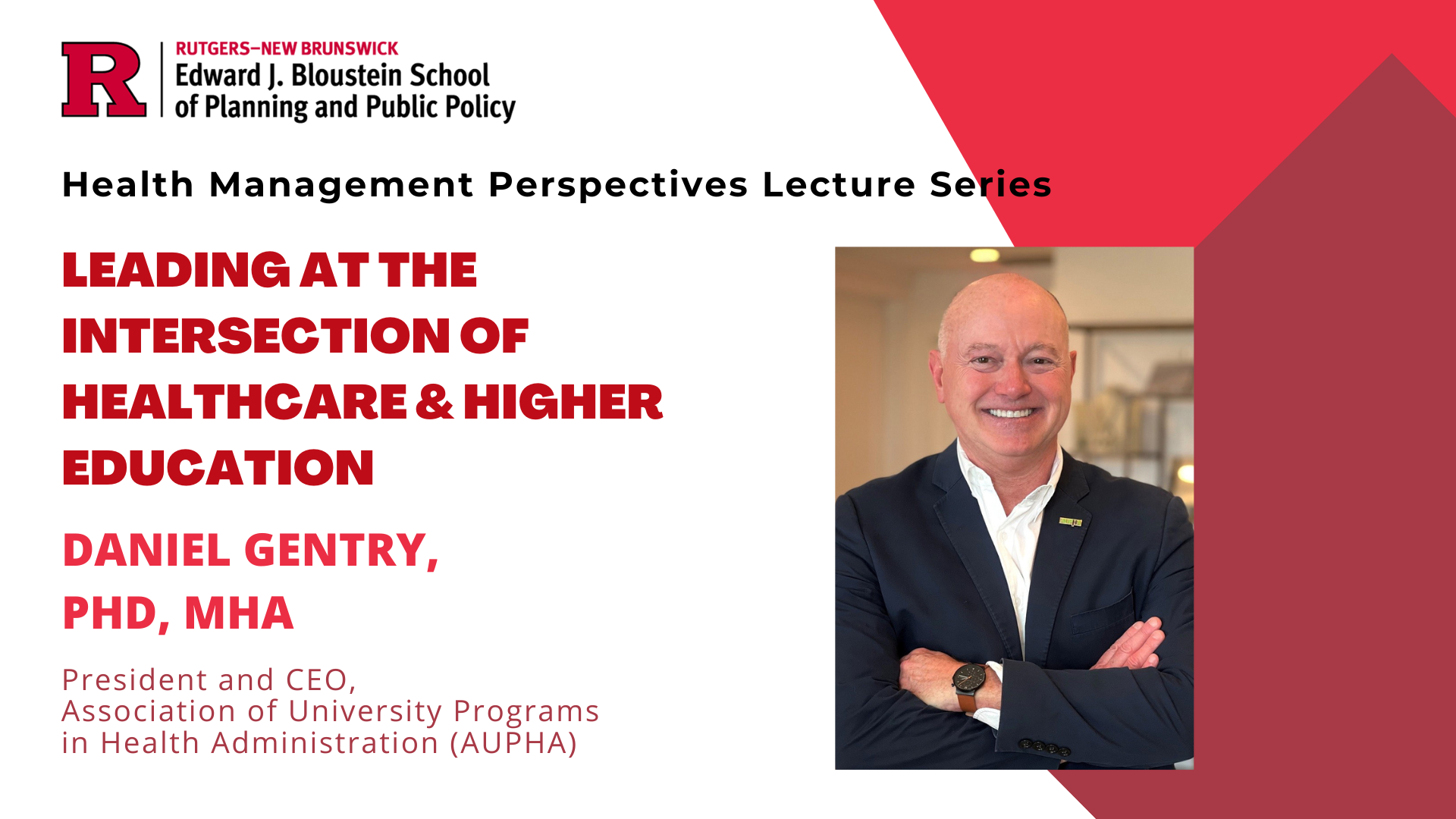 R

RUTGERS–NEW BRUNSWICK
Edward J. Bloustein School of Planning and Public Policy

Health Management Perspectives Lecture Series

LEADING AT THE INTERSECTION OF HEALTHCARE & HIGHER EDUCATION

DANIEL GENTRY, PHD, MHA

President and CEO,
Association of University Programs in Health Administration (AUPHA)